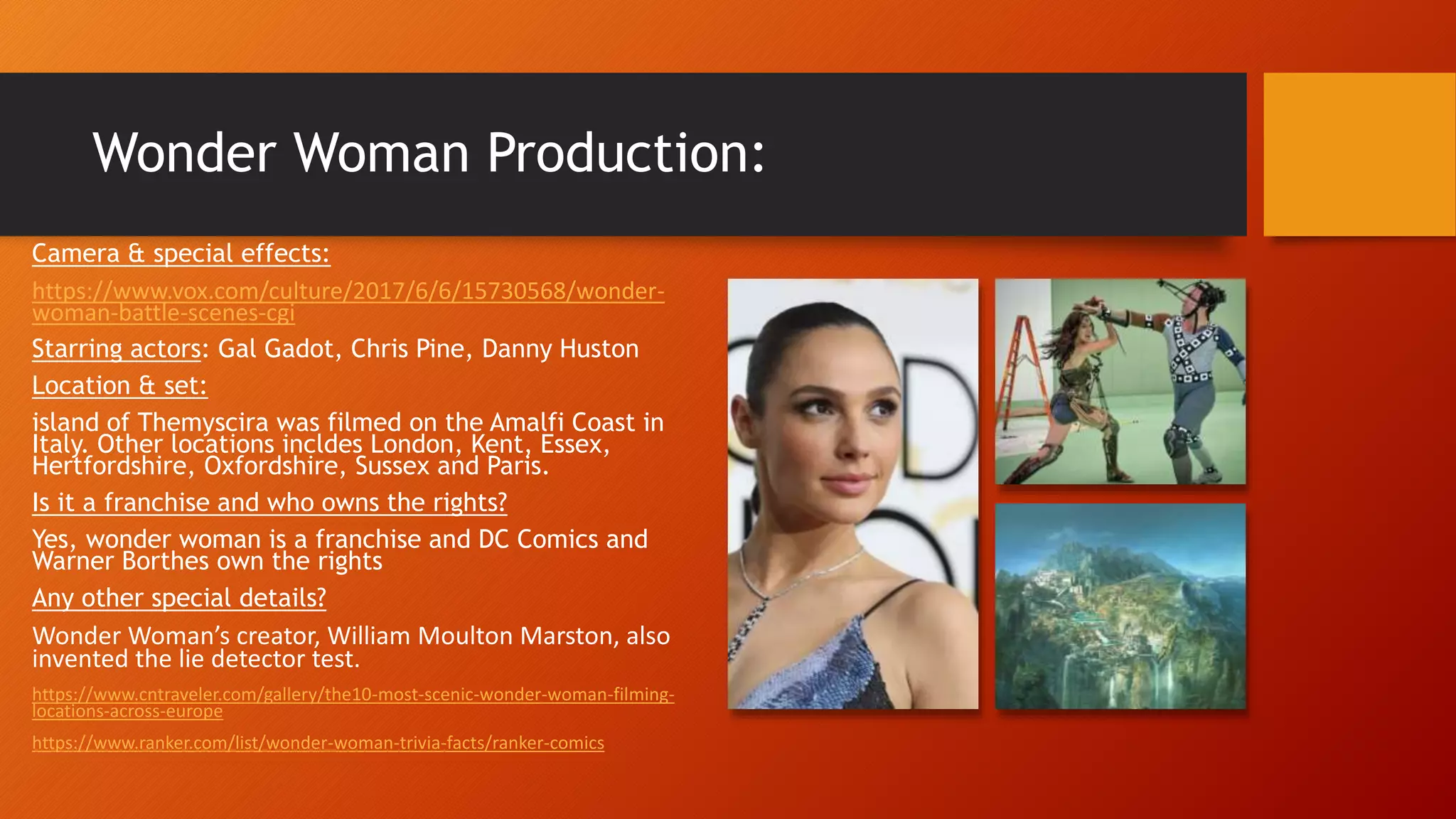 Wonder Woman Production:

Camera & special effects:

https://www.vox.com/culture/2017/6/6/15730568/wonder-woman-battle-scenes-cgi

Starring actors: Gal Gadot, Chris Pine, Danny Huston

Location & set:

island of Themyscira was filmed on the Amalfi Coast in Italy. Other locations incldes London, Kent, Essex, Hertfordshire, Oxfordshire, Sussex and Paris.

Is it a franchise and who owns the rights?

Yes, wonder woman is a franchise and DC Comics and Warner Borthes own the rights

Any other special details?

Wonder Woman's creator, William Moulton Marston, also invented the lie detector test.

https://www.cntraveler.com/gallery/the10-most-scenic-wonder-woman-filming-locations-across-europe

https://www.ranker.com/list/wonder-woman-trivia-facts/ranker-comics